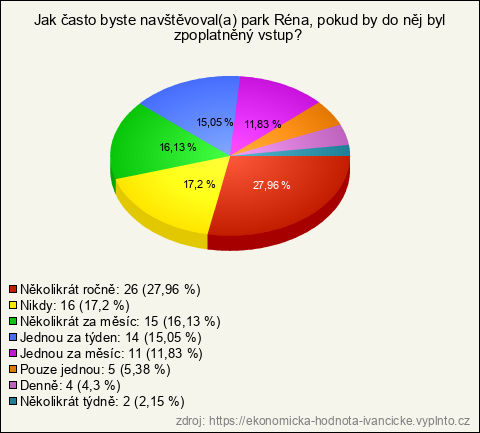 Jak často byste navštěvoval(a) park Réna, pokud by do něj byl zpoplatněný vstup?

15,05 %
11,83 %
16,13 %
17,2 %
27,96 %

Několikrát ročně: 26 (27,96 %)
Nikdy: 16 (17,2 %)
Několikrát za měsíc: 15 (16,13 %)
Jednou za týden: 14 (15,05 %)
Jednou za měsíc: 11 (11,83 %)
Pouze jednou: 5 (5,38 %)
Denně: 4 (4,3 %)
Několikrát týdně: 2 (2,15 %)

zdroj: https://ekonomicka-hodnota-ivancicke.vyplnto.cz